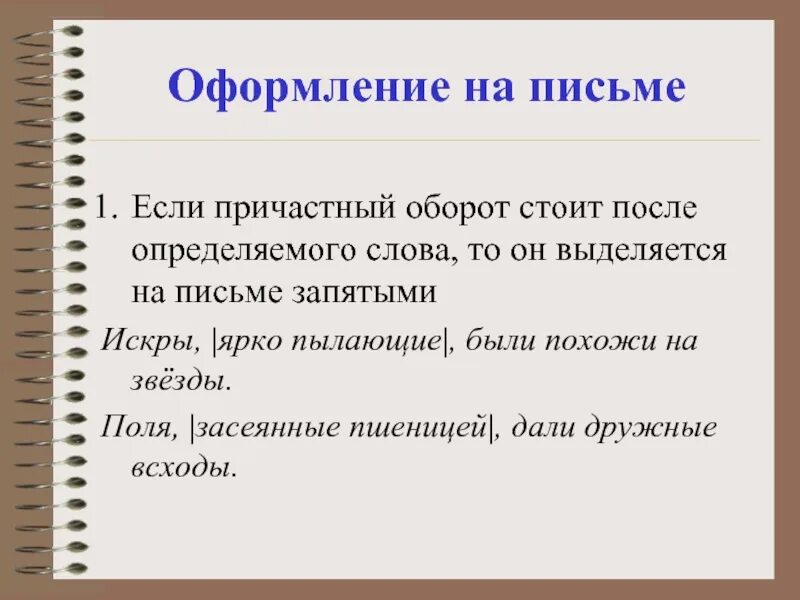 Оформление на письме

1. Если причастный оборот стоит после определяемого слова, то он выделяется на письме запятыми

Искры, |ярко пылающие|, были похожи на звёзды.

Поля, |засеянные пшеницей|, дали дружные всходы.